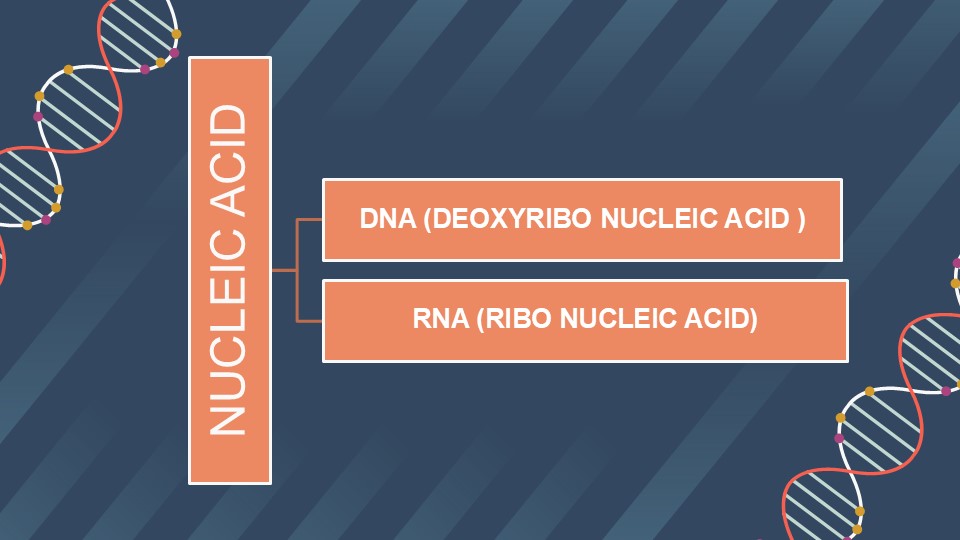 NUCLEIC ACID

DNA (DEOXYRIBO NUCLEIC ACID )

RNA (RIBO NUCLEIC ACID)